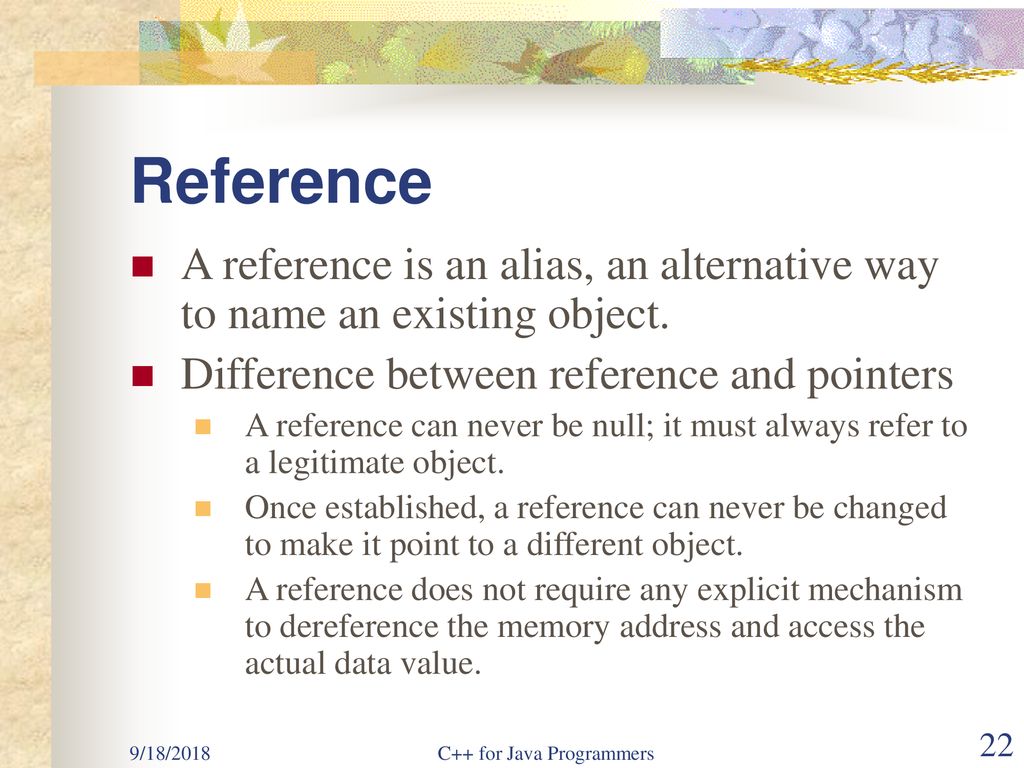 Reference

A reference is an alias, an alternative way to name an existing object.

Difference between reference and pointers

A reference can never be null; it must always refer to a legitimate object.

Once established, a reference can never be changed to make it point to a different object.

A reference does not require any explicit mechanism to dereference the memory address and access the actual data value.

9/18/2018

C++ for Java Programmers

22